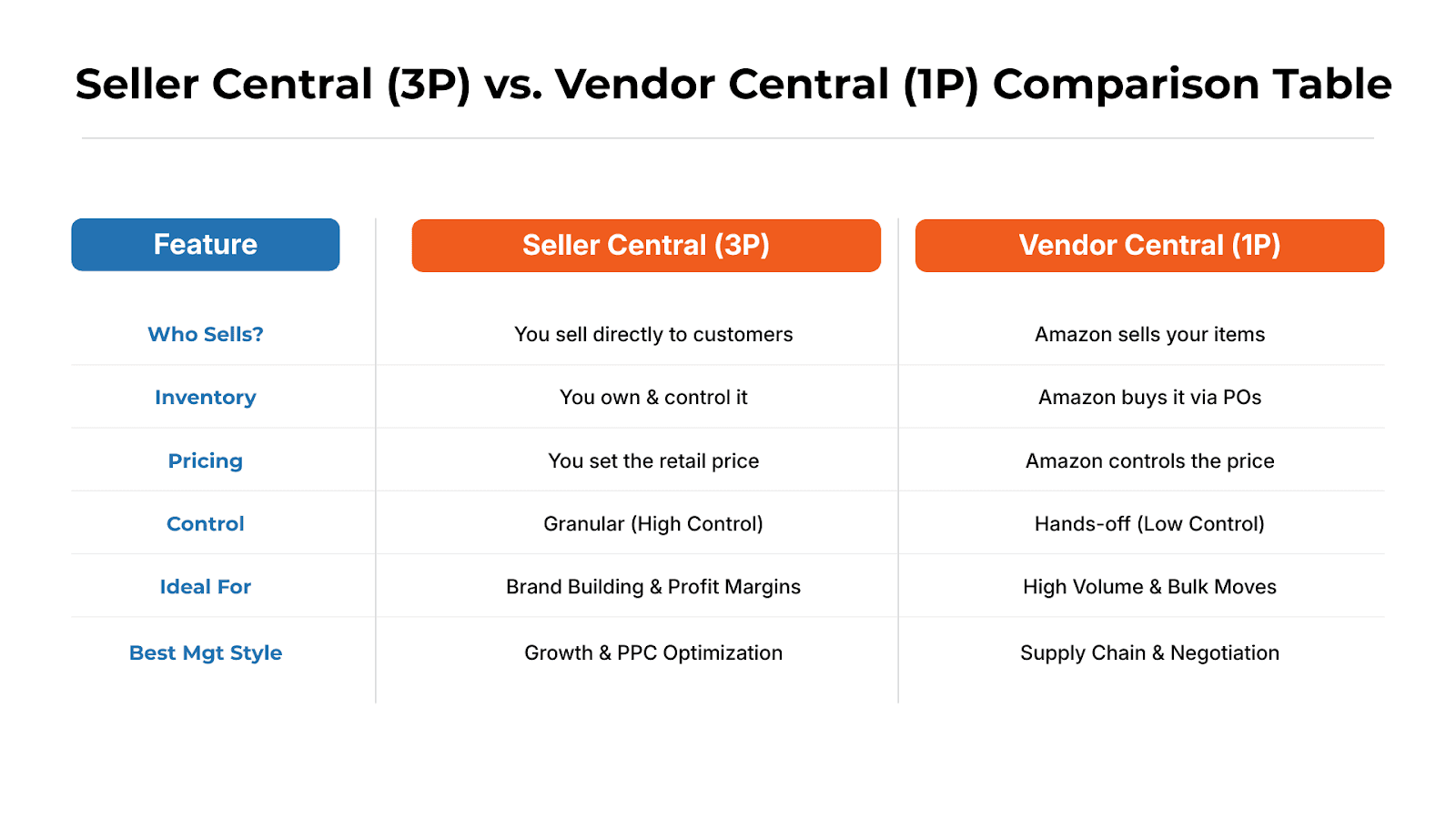 Seller Central (3P) vs. Vendor Central (1P) Comparison Table

| Feature | Seller Central (3P) | Vendor Central (1P) |
|---|---|---|
| Who Sells? | You sell directly to customers | Amazon sells your items |
| Inventory | You own & control it | Amazon buys it via POs |
| Pricing | You set the retail price | Amazon controls the price |
| Control | Granular (High Control) | Hands-off (Low Control) |
| Ideal For | Brand Building & Profit Margins | High Volume & Bulk Moves |
| Best Mgt Style | Growth & PPC Optimization | Supply Chain & Negotiation |